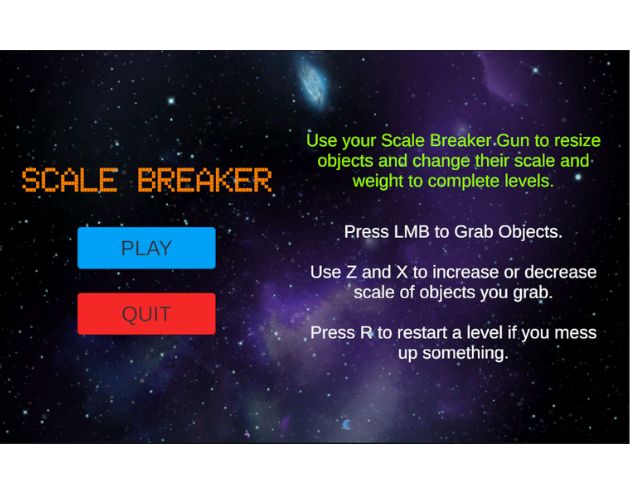 SCALE BREAKER

PLAY

QUIT

Use your Scale Breaker Gun to resize objects and change their scale and weight to complete levels.

Press LMB to Grab Objects.

Use Z and X to increase or decrease scale of objects you grab.

Press R to restart a level if you mess up something.